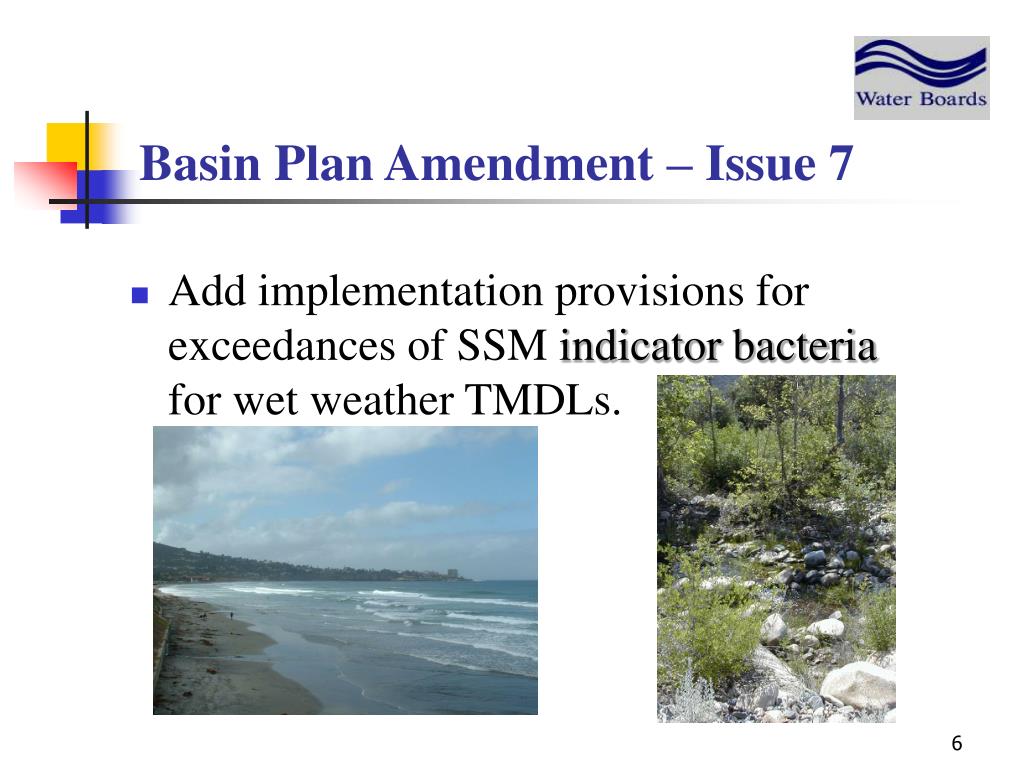 Water Boards

Basin Plan Amendment – Issue 7

Add implementation provisions for exceedances of SSM indicator bacteria for wet weather TMDLs.

6